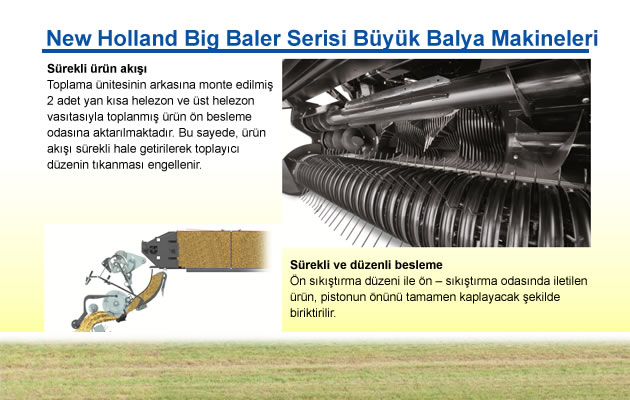 New Holland Big Baler Serisi Büyük Balya Makineleri

Sürekli ürün akışı
Toplama ünitesinin arkasına monte edilmiş 2 adet yan kısa helezon ve üst helezon vasıtasıyla toplanmış ürün ön besleme odasına aktarılmaktadır. Bu sayede, ürün akışı sürekli hale getirilerek toplayıcı düzenin tıkanması engellenir.

Sürekli ve düzenli besleme
Ön sıkıştırma düzeni ile ön – sıkıştırma odasında iletilen ürün, pistonun önünü tamamen kaplayacak şekilde biriktirilir.